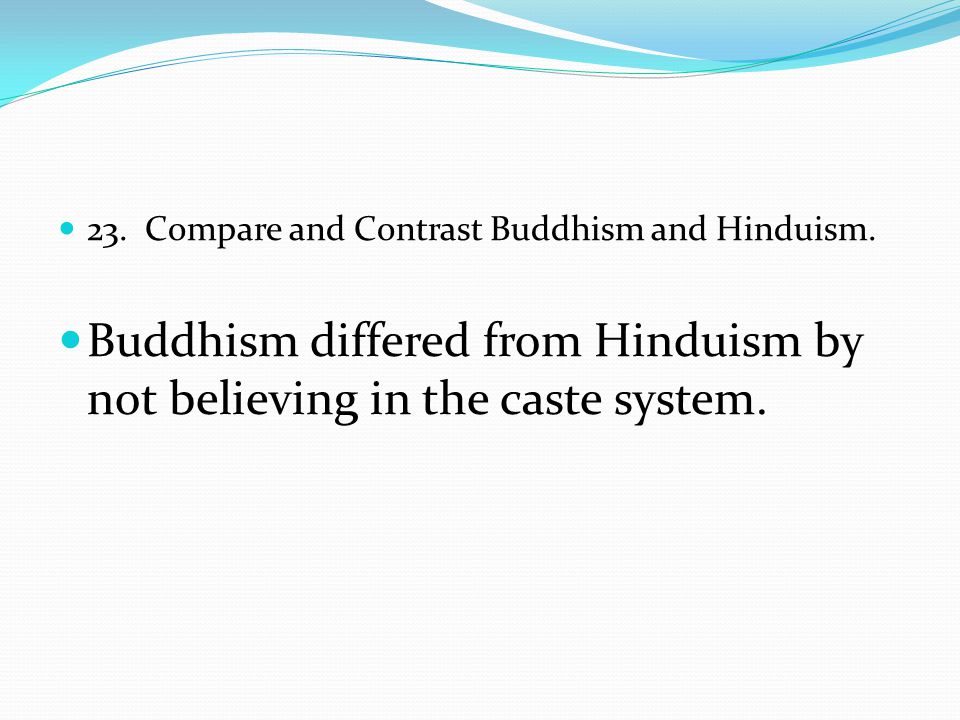 23. Compare and Contrast Buddhism and Hinduism.

Buddhism differed from Hinduism by not believing in the caste system.